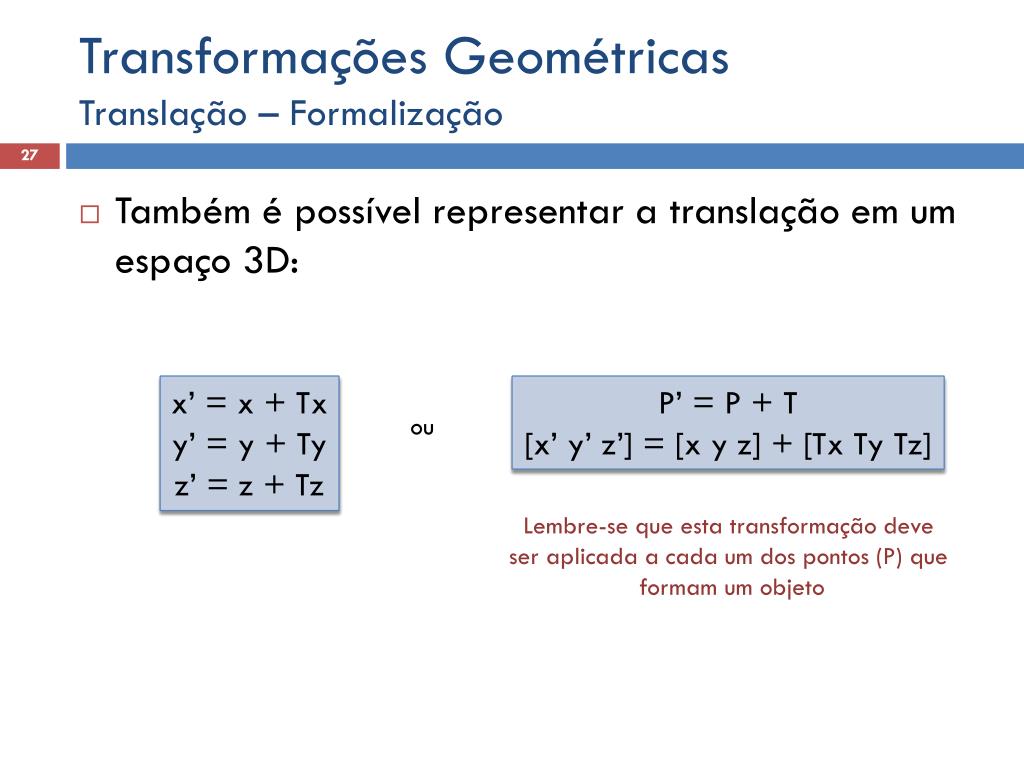 Transformações Geométricas
Translação – Formalização

27

□ Também é possível representar a translação em um espaço 3D:

x’ = x + Tx
y’ = y + Ty
z’ = z + Tz

ou

P’ = P + T
[x’ y’ z’] = [x y z] + [Tx Ty Tz]

Lembre-se que esta transformação deve ser aplicada a cada um dos pontos (P) que formam um objeto